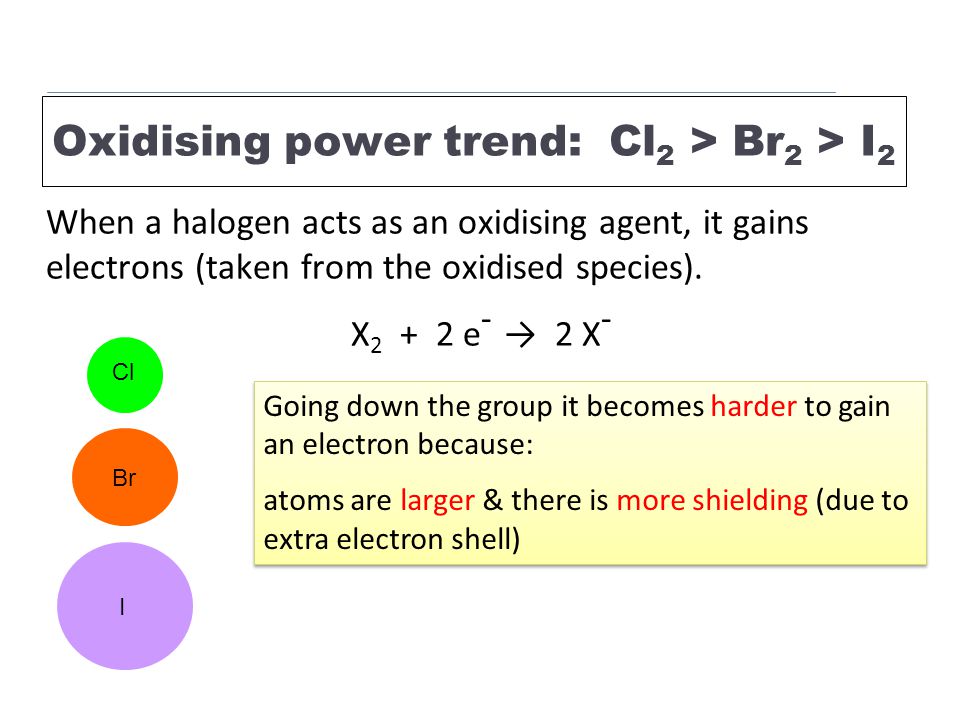 Oxidising power trend: $Cl_2 > Br_2 > I_2$

When a halogen acts as an oxidising agent, it gains electrons (taken from the oxidised species).

$X_2 + 2e^- \rightarrow 2X^-$

Cl

Br

I

Going down the group it becomes harder to gain an electron because:

atoms are larger & there is more shielding (due to extra electron shell)